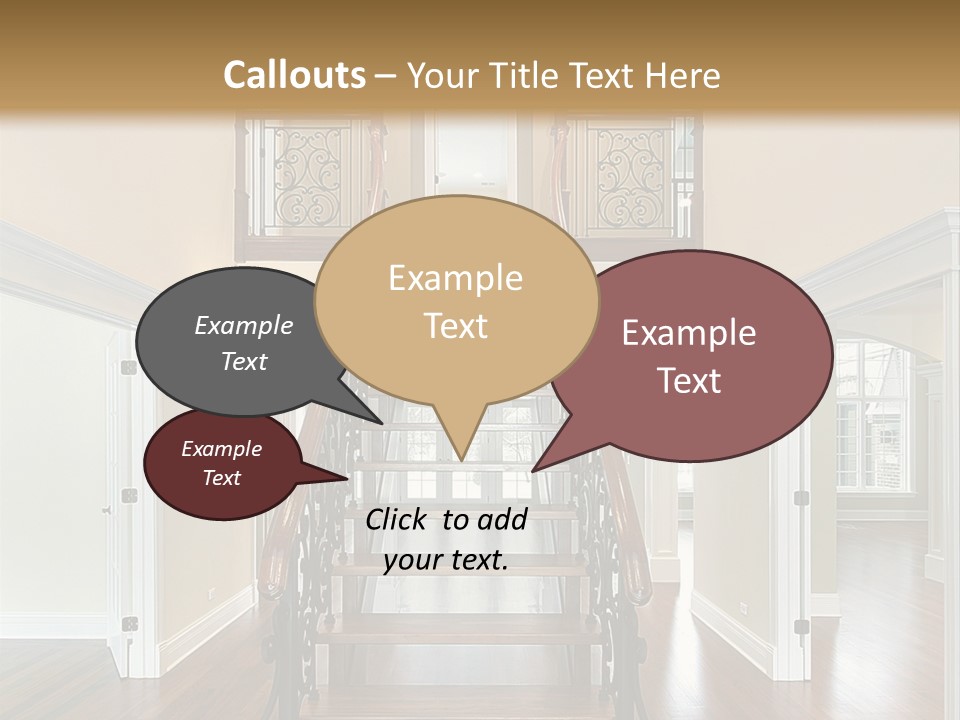 Callouts – Your Title Text Here

Example Text

Example Text

Example Text

Example Text

Click to add your text.